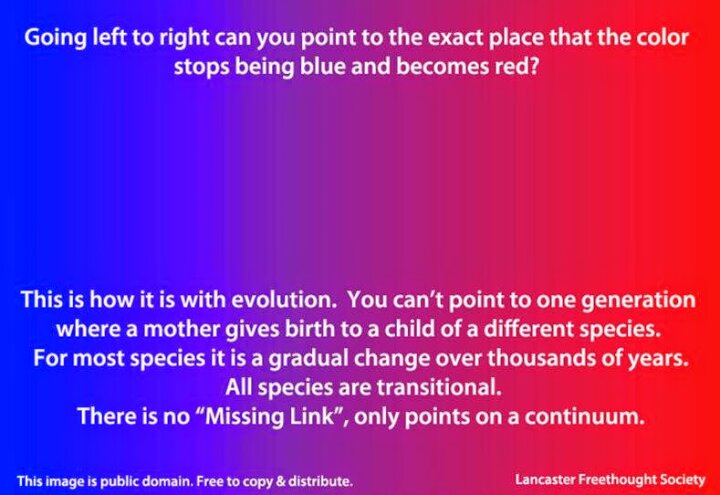 Going left to right can you point to the exact place that the color stops being blue and becomes red?

This is how it is with evolution. You can't point to one generation where a mother gives birth to a child of a different species. For most species it is a gradual change over thousands of years. All species are transitional. There is no "Missing Link", only points on a continuum.

This image is public domain. Free to copy & distribute.

Lancaster Freethought Society